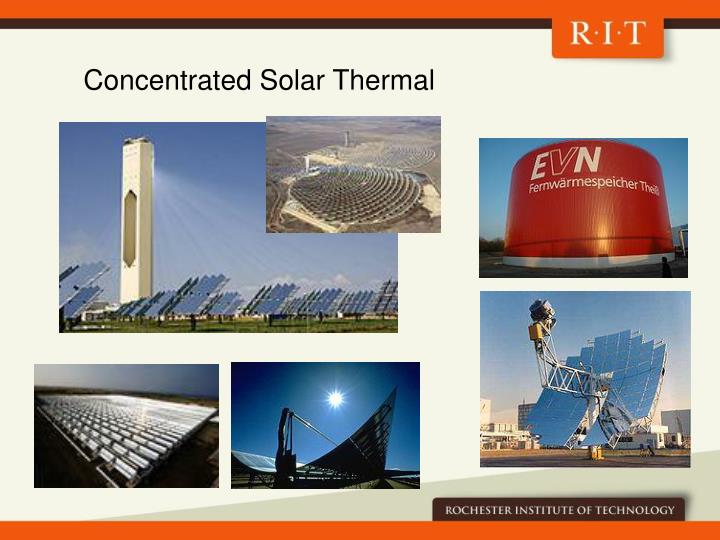 R·I·T

Concentrated Solar Thermal

EVN
Fernwärmespeicher Theiß

ROCHESTER INSTITUTE OF TECHNOLOGY